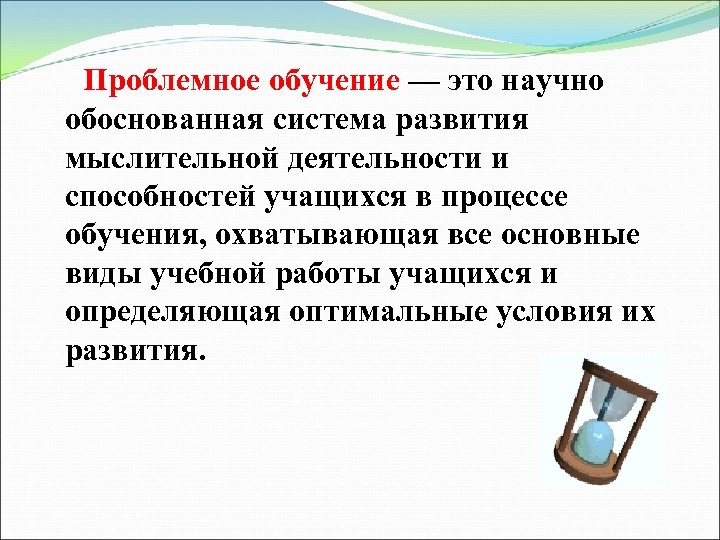 Проблемное обучение — это научно обоснованная система развития мыслительной деятельности и способностей учащихся в процессе обучения, охватывающая все основные виды учебной работы учащихся и определяющая оптимальные условия их развития.